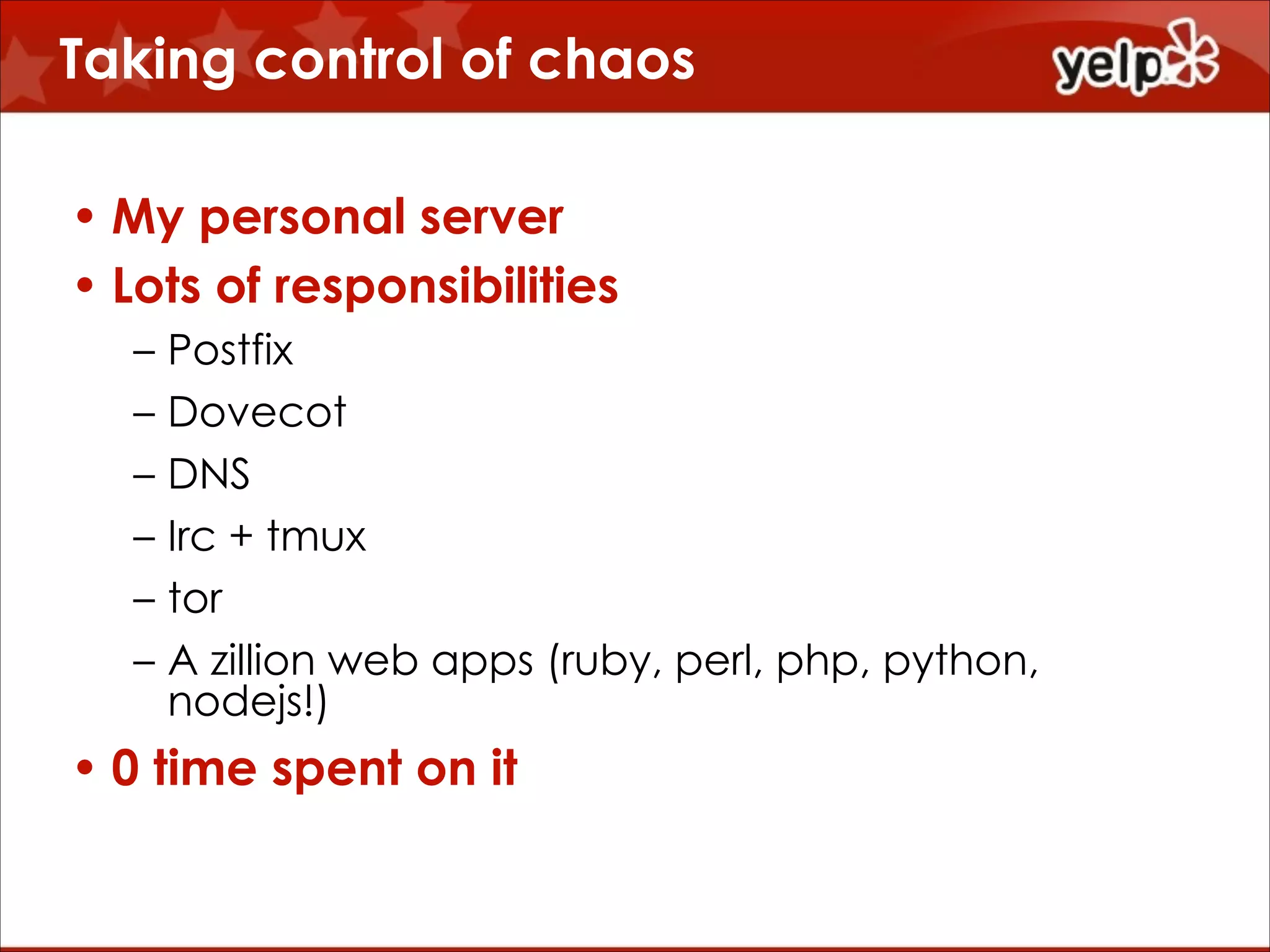 Taking control of chaos

yelp

• My personal server
• Lots of responsibilities
– Postfix
– Dovecot
– DNS
– Irc + tmux
– tor
– A zillion web apps (ruby, perl, php, python, nodejs!)
• 0 time spent on it